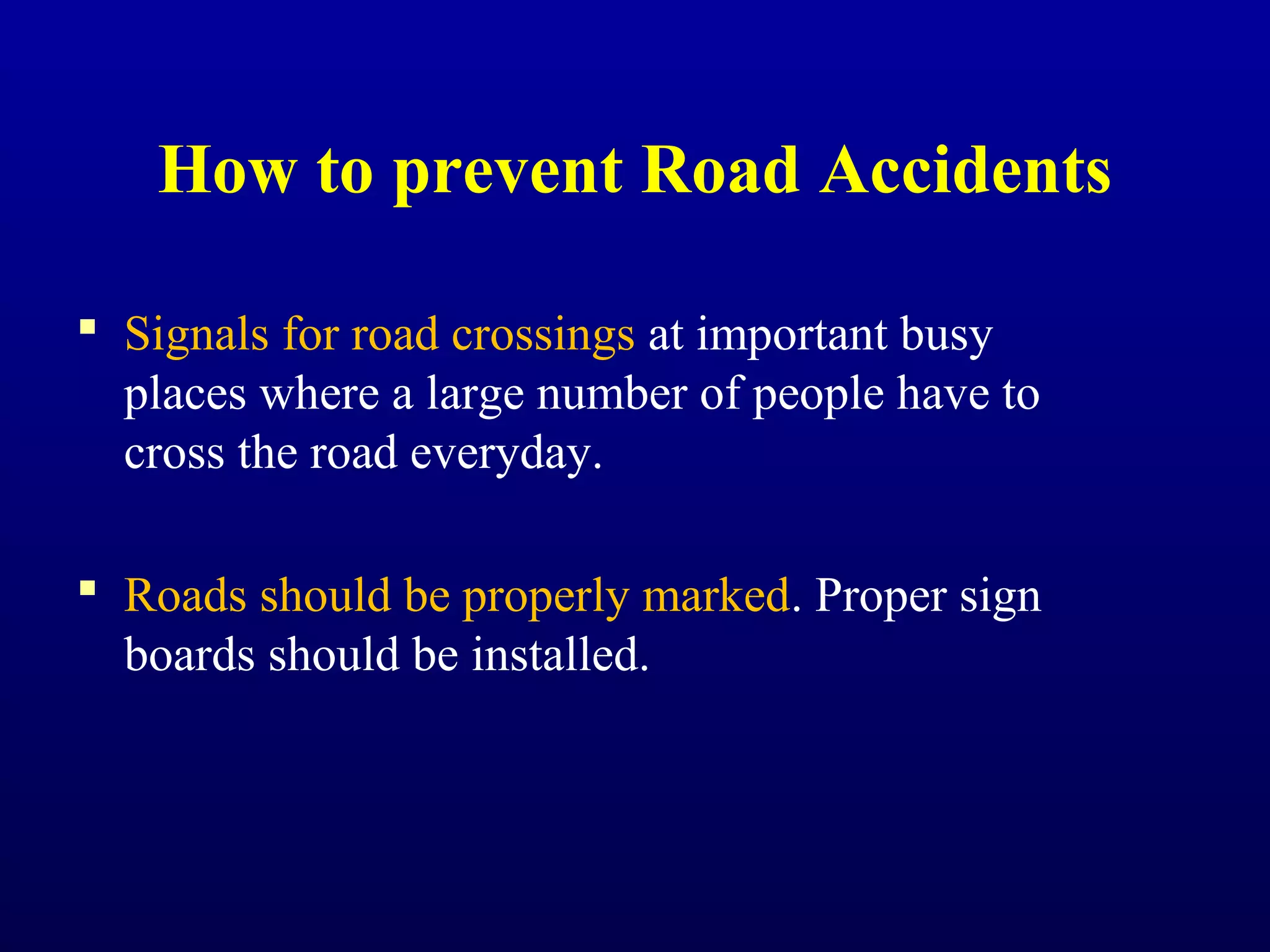 How to prevent Road Accidents

▪ Signals for road crossings at important busy places where a large number of people have to cross the road everyday.

▪ Roads should be properly marked. Proper sign boards should be installed.